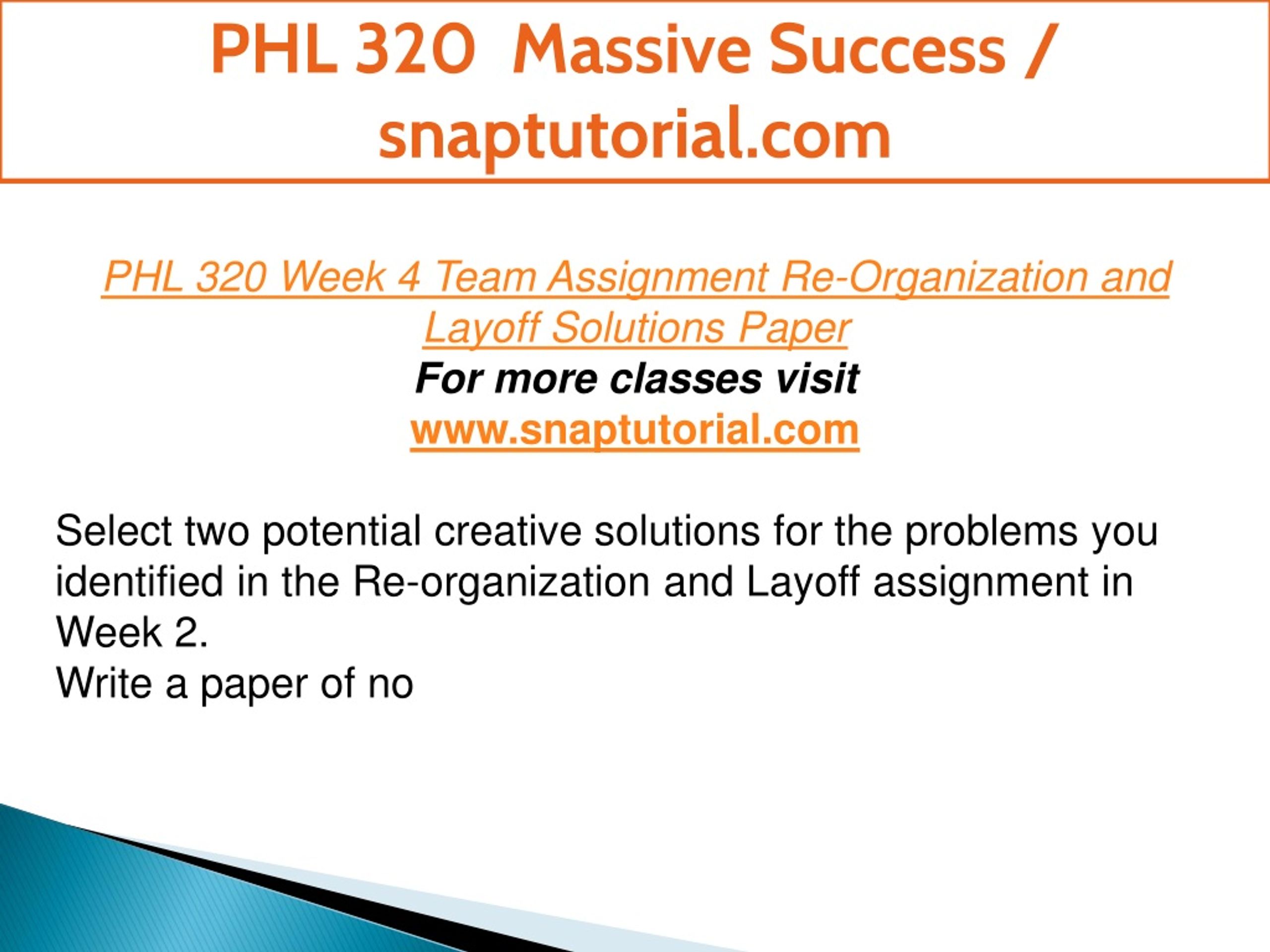 PHL 320 Massive Success / snaptutorial.com

PHL 320 Week 4 Team Assignment Re-Organization and Layoff Solutions Paper
For more classes visit
www.snaptutorial.com

Select two potential creative solutions for the problems you identified in the Re-organization and Layoff assignment in Week 2.
Write a paper of no